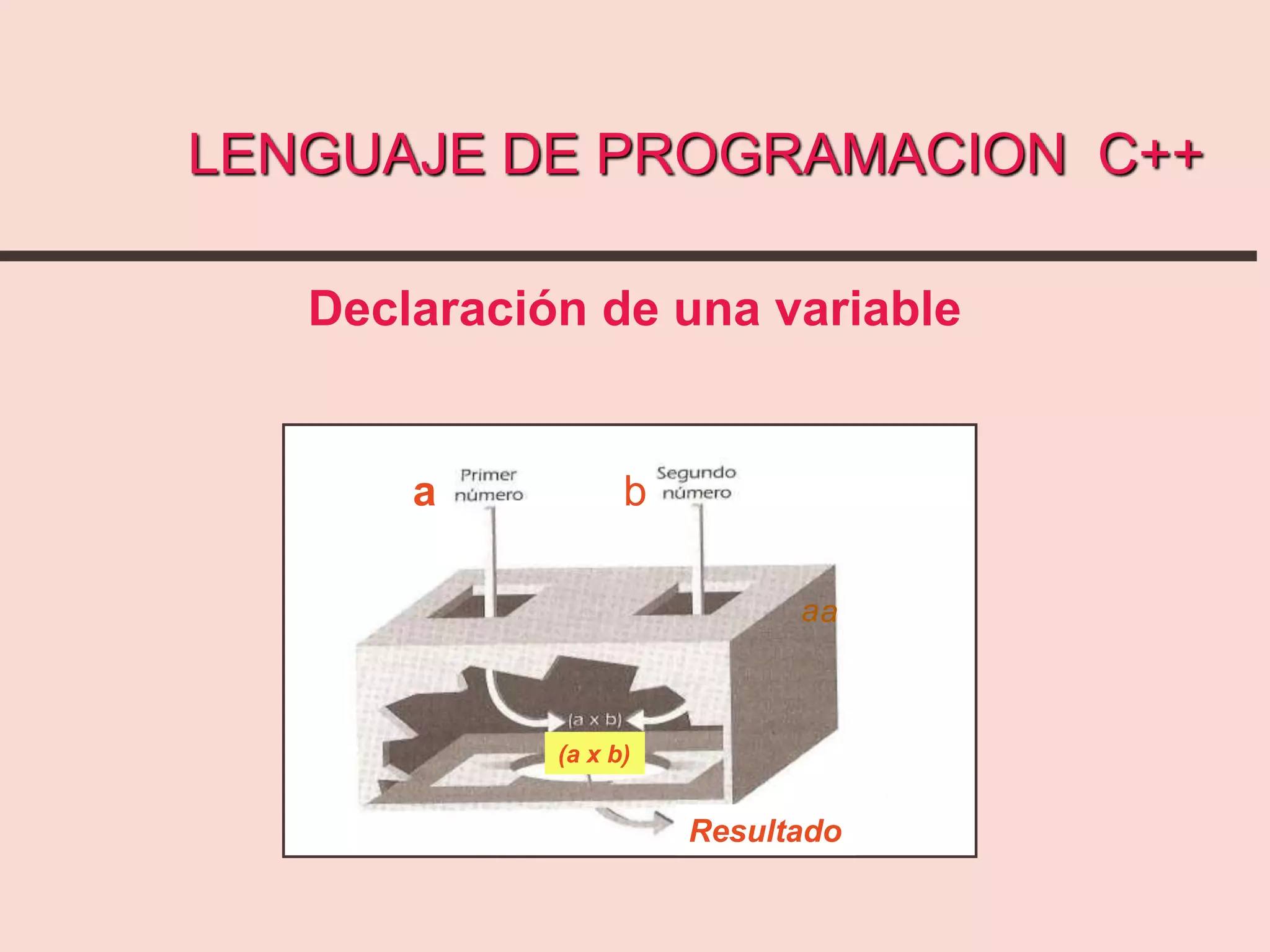 LENGUAJE DE PROGRAMACION C++

Declaración de una variable

a Primer número

b Segundo número

aa

(a x b)

(a x b)

Resultado